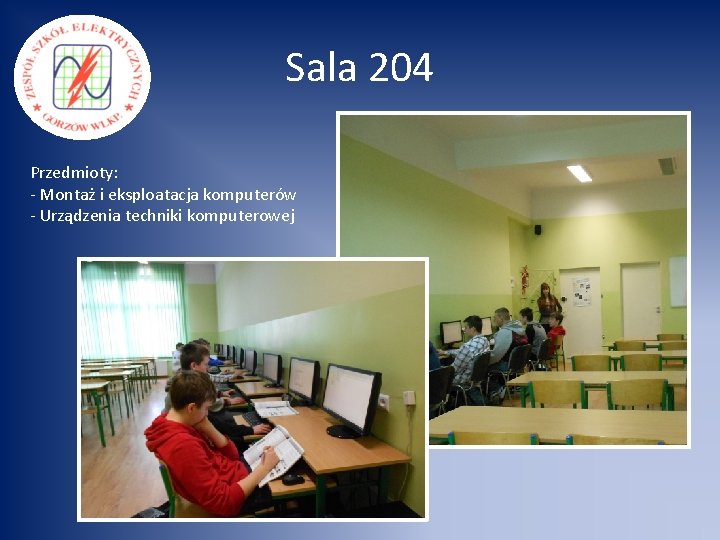 ZESPÓŁ SZKÓŁ ELEKTRYCZNYCH
GORZÓW WLKP.

Sala 204

Przedmioty:
- Montaż i eksploatacja komputerów
- Urządzenia techniki komputerowej